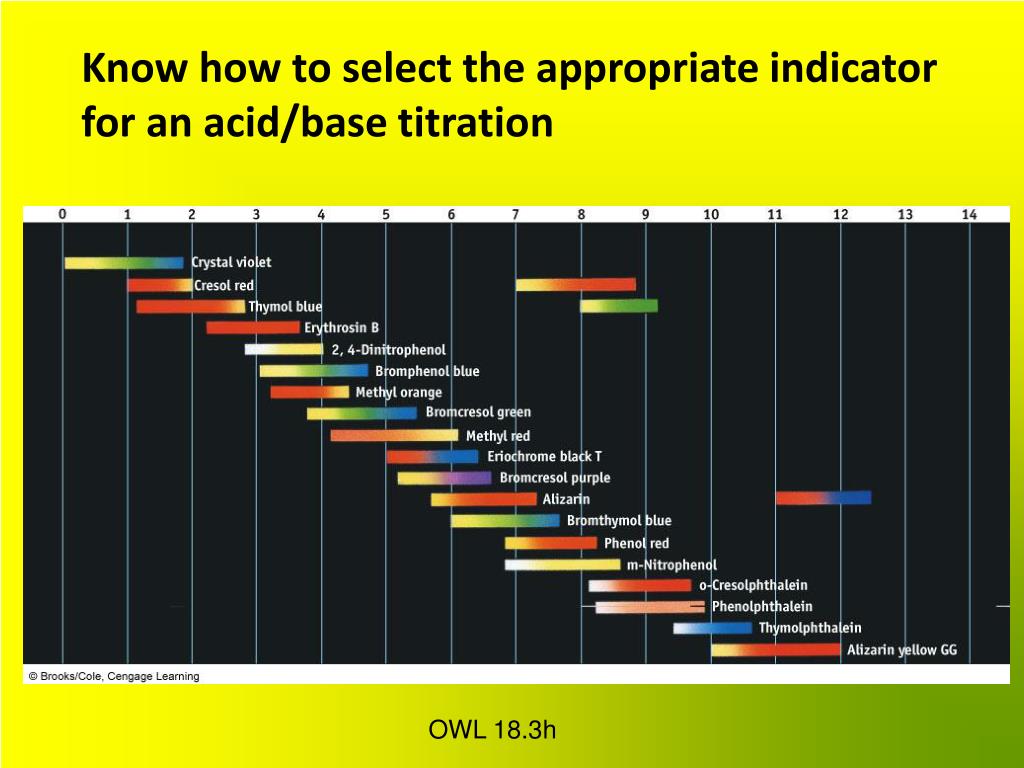 Know how to select the appropriate indicator for an acid/base titration

0 1 2 3 4 5 6 7 8 9 10 11 12 13 14

Crystal violet
Cresol red
Thymol blue
Erythrosin B
2, 4-Dinitrophenol
Bromphenol blue
Methyl orange
Bromcresol green
Methyl red
Eriochrome black T
Bromcresol purple
Alizarin
Bromthymol blue
Phenol red
m-Nitrophenol
o-Cresolphthalein
Phenolphthalein
Thymolphthalein
Alizarin yellow GG

© Brooks/Cole, Cengage Learning

OWL 18.3h